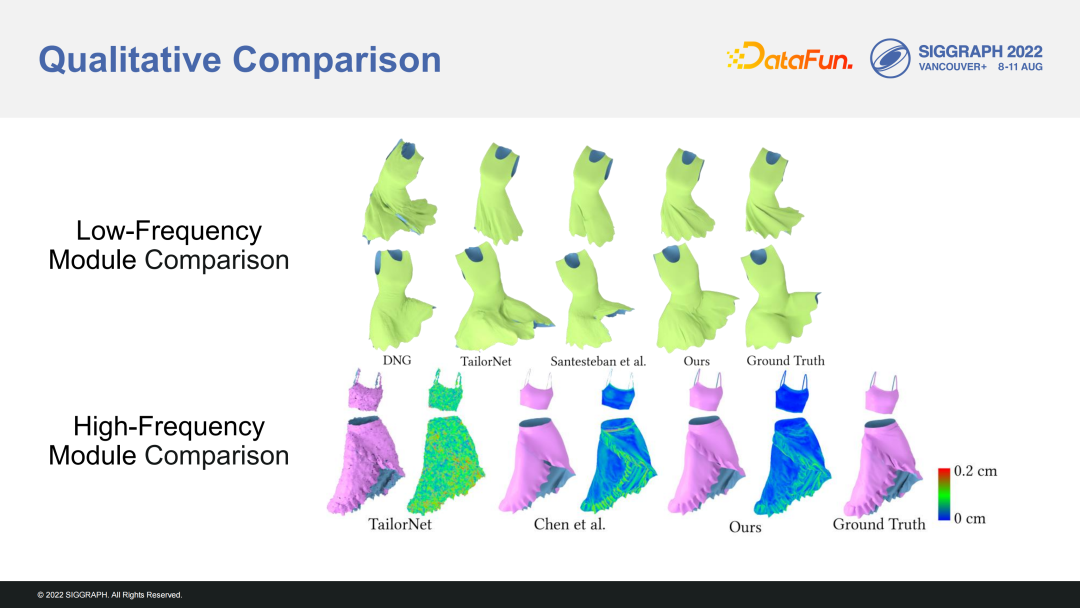 Qualitative Comparison

DataFun.

SIGGRAPH 2022
VANCOUVER+ 8-11 AUG

Low-Frequency Module Comparison

DNG TailorNet Santesteban et al. Ours Ground Truth

High-Frequency Module Comparison

TailorNet Chen et al. Ours Ground Truth

0.2 cm

0 cm

© 2022 SIGGRAPH. All Rights Reserved.